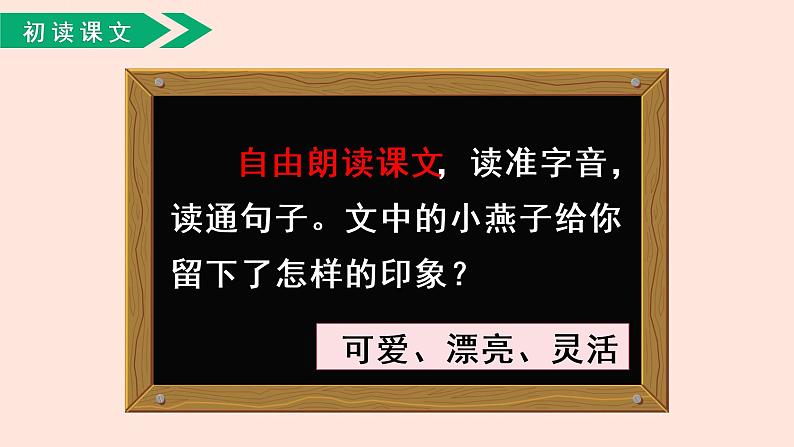 初读课文

自由朗读课文，读准字音，读通句子。文中的小燕子给你留下了怎样的印象？

可爱、漂亮、灵活